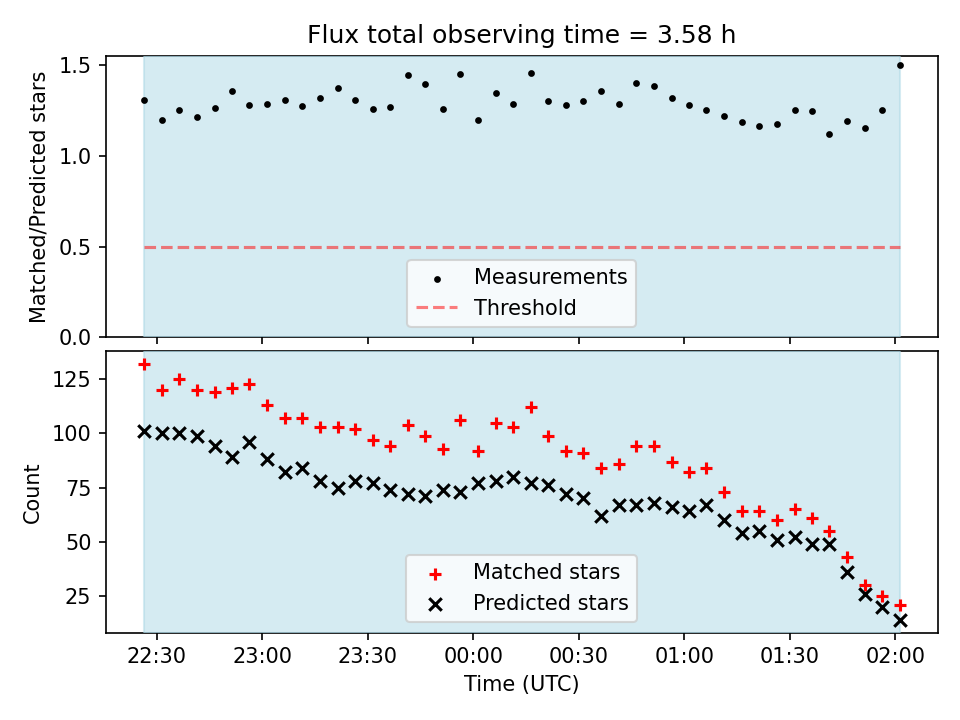 Flux total observing time = 3.58 h

Matched/Predicted stars

1.5
1.0
0.5
0.0

Measurements
Threshold

Count

125
100
75
50
25

Matched stars
Predicted stars

22:30
23:00
23:30
00:00
00:30
01:00
01:30
02:00

Time (UTC)